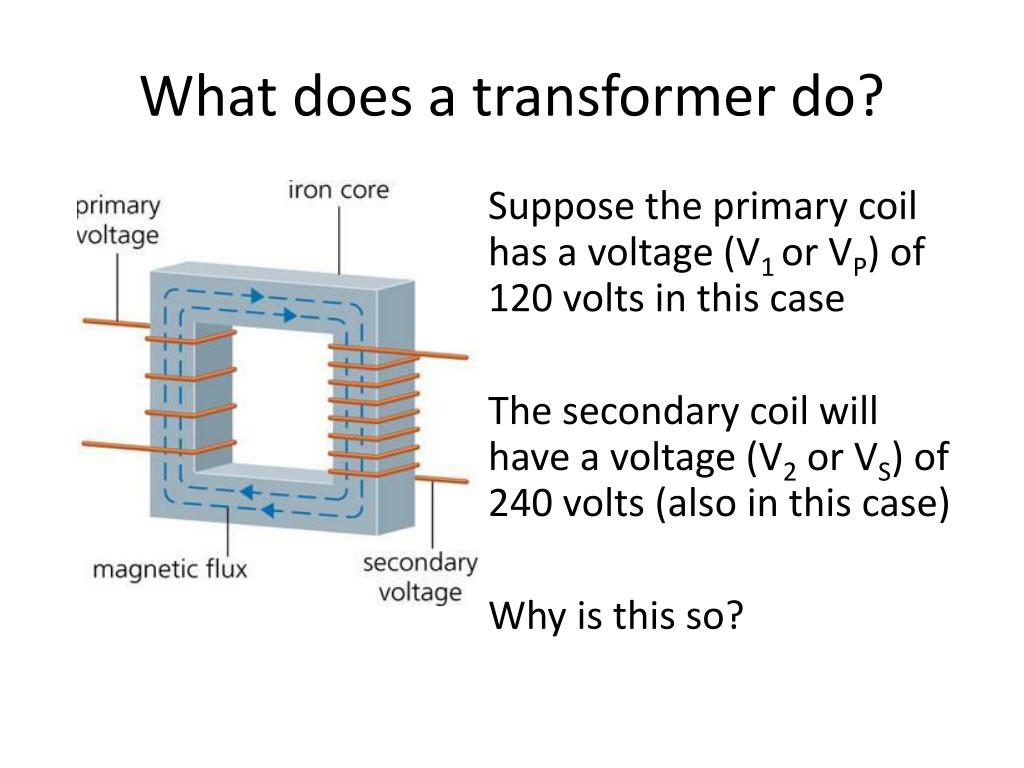 What does a transformer do?

primary voltage

iron core

magnetic flux

secondary voltage

Suppose the primary coil has a voltage ($V_1$ or $V_P$) of 120 volts in this case

The secondary coil will have a voltage ($V_2$ or $V_S$) of 240 volts (also in this case)

Why is this so?